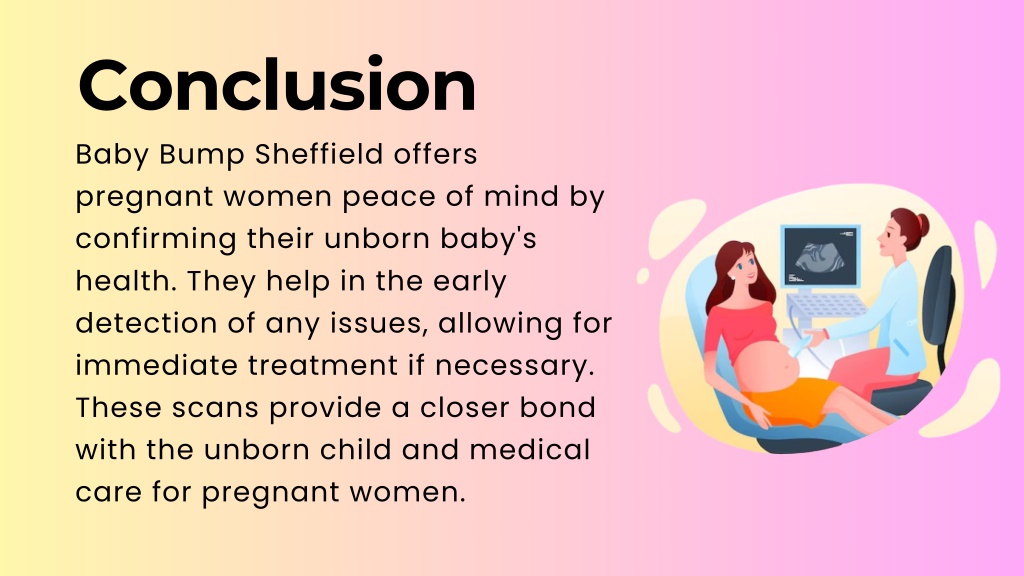 Conclusion

Baby Bump Sheffield offers pregnant women peace of mind by confirming their unborn baby's health. They help in the early detection of any issues, allowing for immediate treatment if necessary. These scans provide a closer bond with the unborn child and medical care for pregnant women.